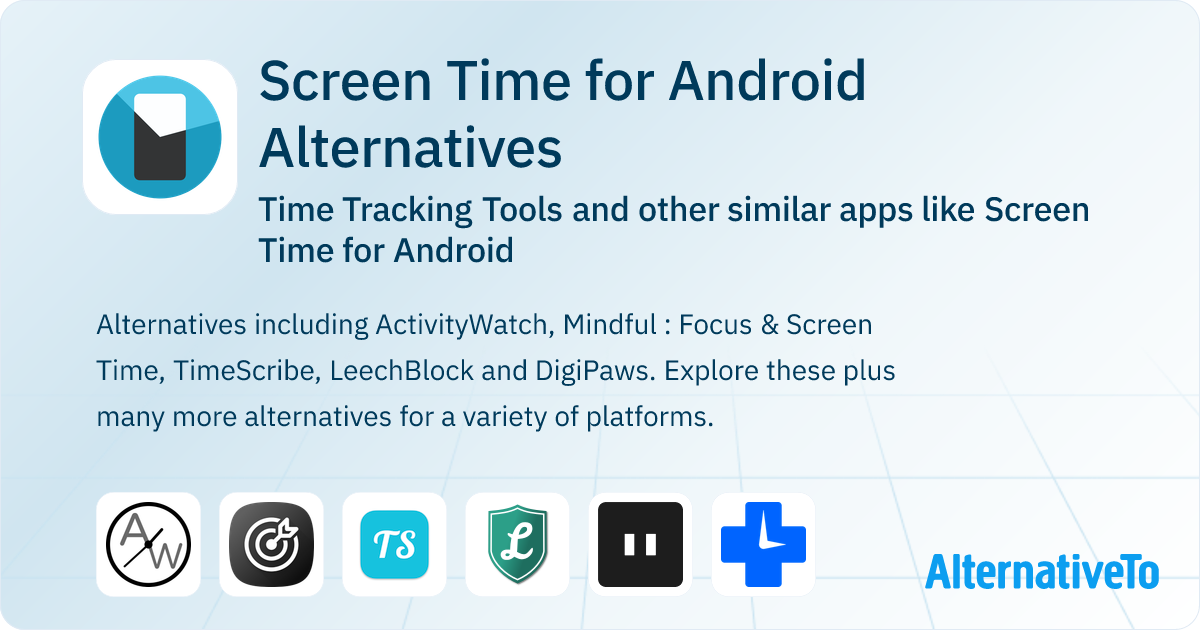 Screen Time for Android Alternatives

Time Tracking Tools and other similar apps like Screen Time for Android

Alternatives including ActivityWatch, Mindful : Focus & Screen Time, TimeScribe, LeechBlock and DigiPaws. Explore these plus many more alternatives for a variety of platforms.

AW

TS

L

AlternativeTo